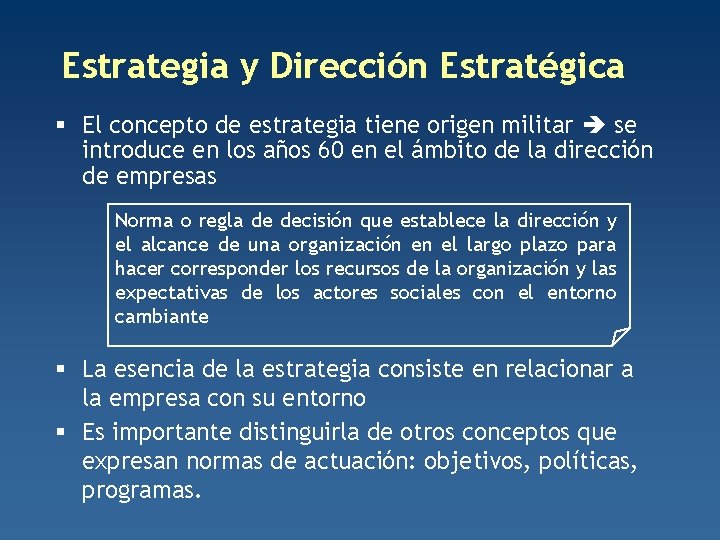 Estrategia y Dirección Estratégica

▪ El concepto de estrategia tiene origen militar → se introduce en los años 60 en el ámbito de la dirección de empresas

Norma o regla de decisión que establece la dirección y el alcance de una organización en el largo plazo para hacer corresponder los recursos de la organización y las expectativas de los actores sociales con el entorno cambiante

▪ La esencia de la estrategia consiste en relacionar a la empresa con su entorno

▪ Es importante distinguirla de otros conceptos que expresan normas de actuación: objetivos, políticas, programas.